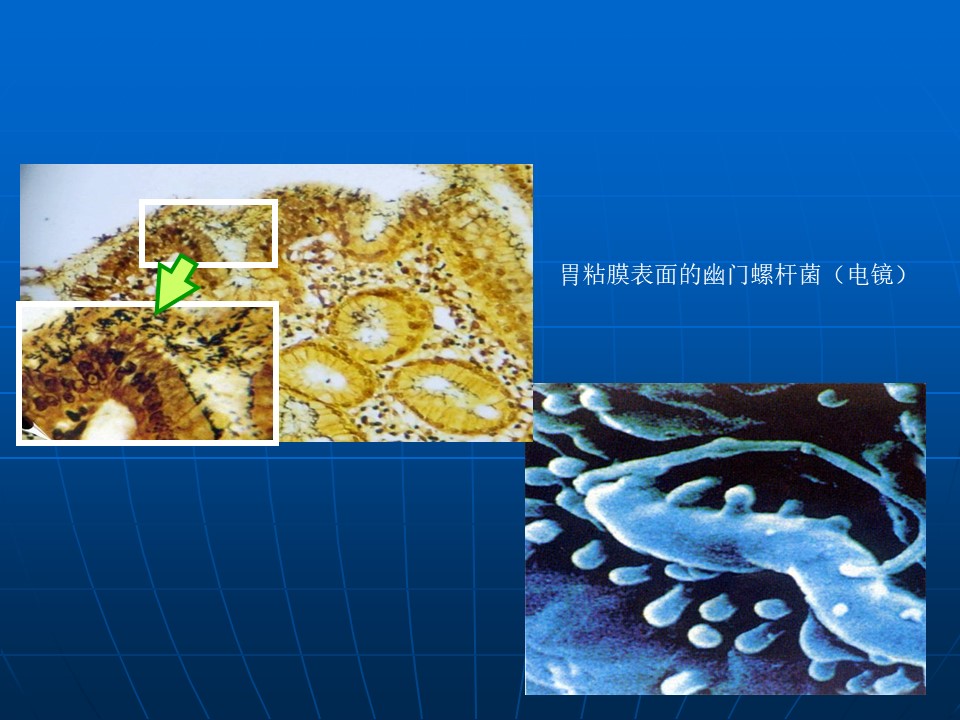 胃粘膜表面的幽门螺杆菌（电镜）